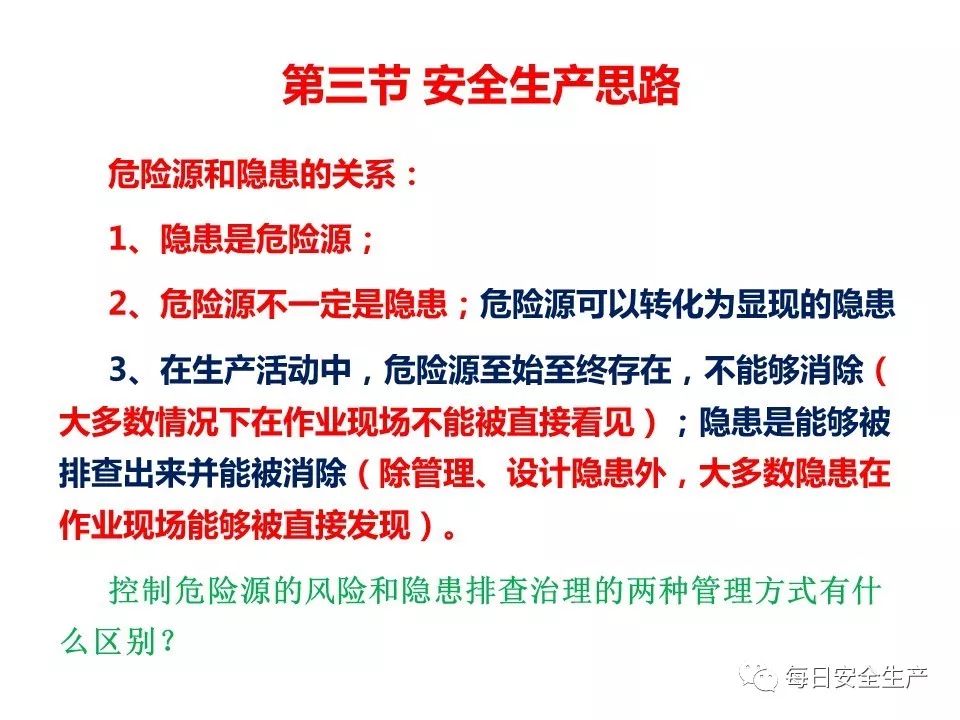 第三节 安全生产思路

危险源和隐患的关系：

1、隐患是危险源；

2、危险源不一定是隐患；危险源可以转化为显现的隐患

3、在生产活动中，危险源至始至终存在，不能够消除（大多数情况下在作业现场不能被直接看见）；隐患是能够被排查出来并能被消除（除管理、设计隐患外，大多数隐患在作业现场能够被直接发现）。

控制危险源的风险和隐患排查治理的两种管理方式有什么区别？

每日安全生产